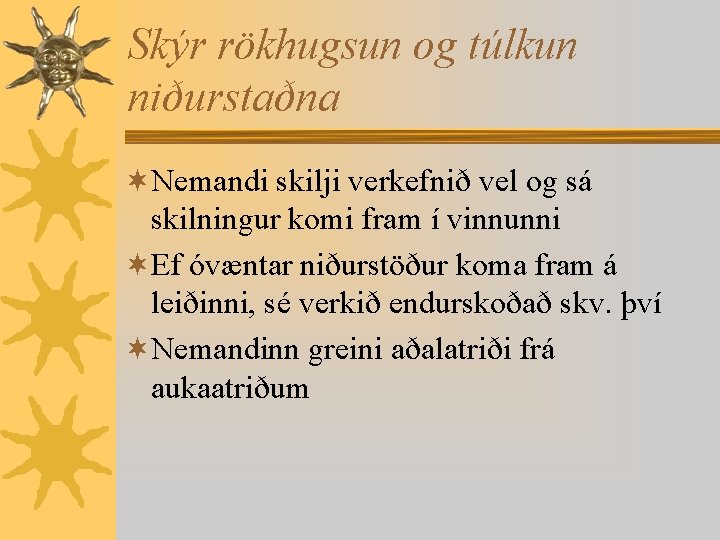 Skýr rökhugsun og túlkun niðurstaðna

Nemandi skilji verkefnið vel og sá skilningur komi fram í vinnunni

Ef óvæntar niðurstöður koma fram á leiðinni, sé verkið endurskoðað skv. því

Nemandinn greini aðalatriði frá aukaatriðum